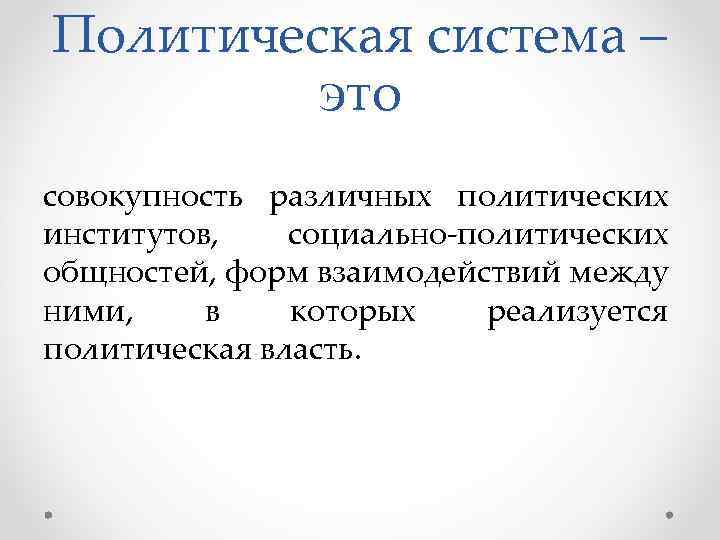 Политическая система – это

совокупность различных политических институтов, социально-политических общностей, форм взаимодействий между ними, в которых реализуется политическая власть.